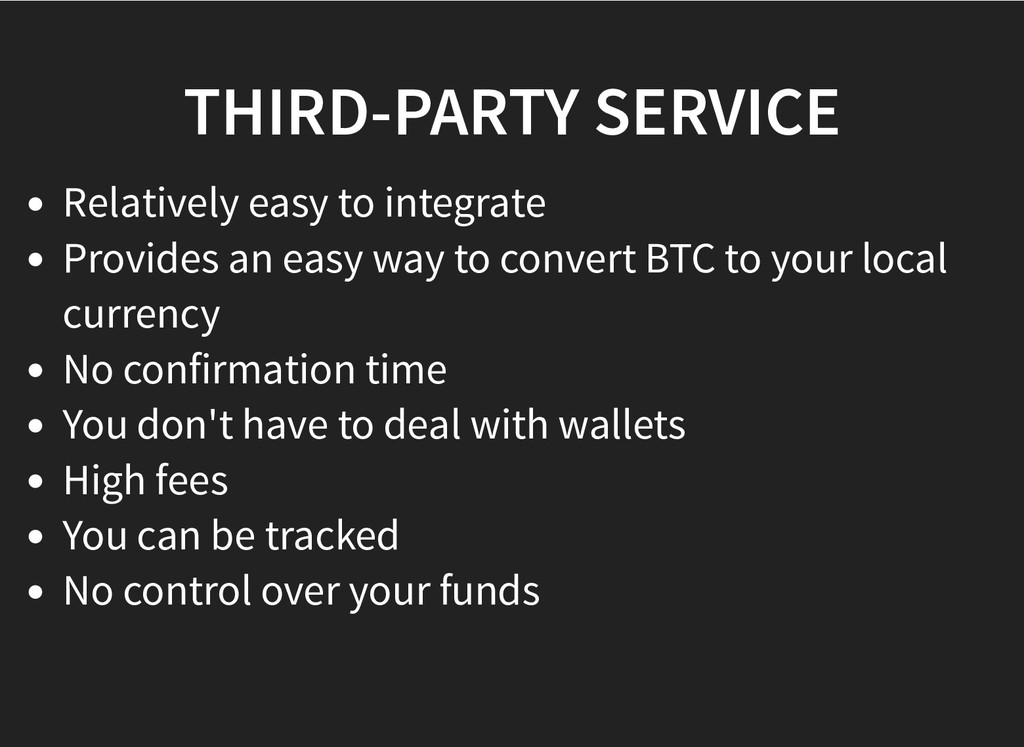 THIRD-PARTY SERVICE

- Relatively easy to integrate
- Provides an easy way to convert BTC to your local currency
- No confirmation time
- You don't have to deal with wallets
- High fees
- You can be tracked
- No control over your funds